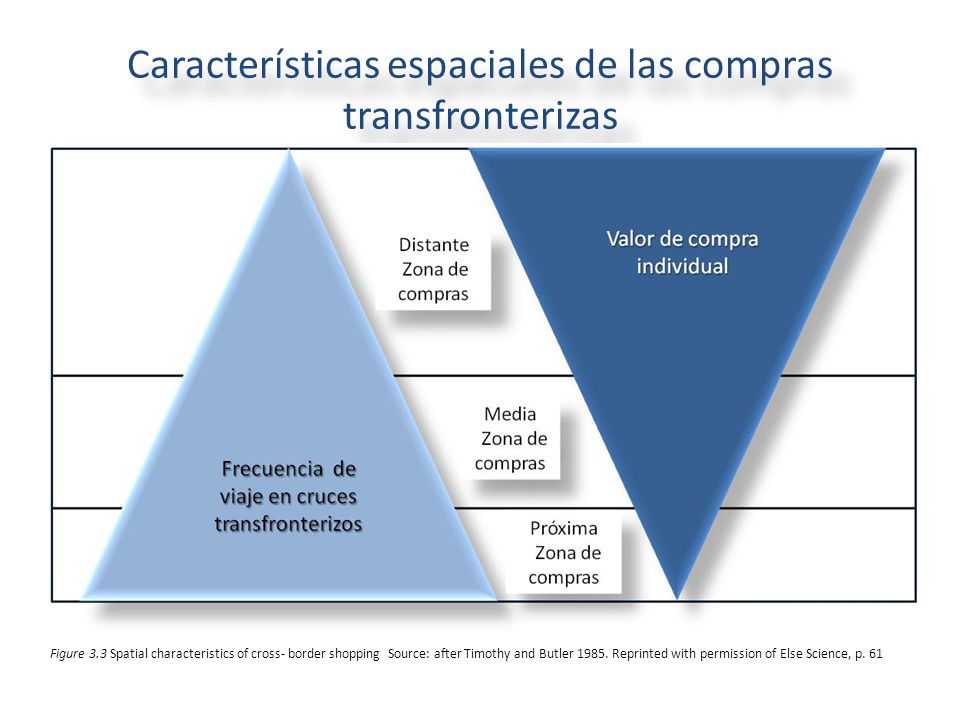 Características espaciales de las compras transfronterizas

Distante Zona de compras

Valor de compra individual

Media Zona de compras

Frecuencia de viaje en cruces transfronterizos

Próxima Zona de compras

Figure 3.3 Spatial characteristics of cross- border shopping Source: after Timothy and Butler 1985. Reprinted with permission of Else Science, p. 61